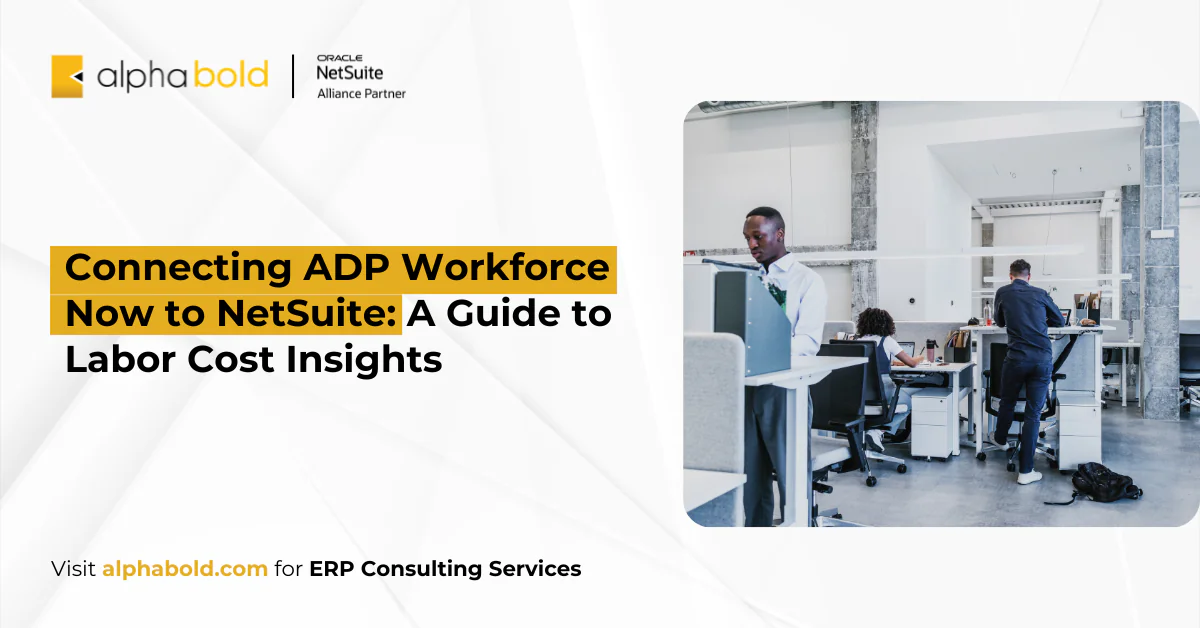 alphabold

ORACLE
NetSuite
Alliance Partner

Connecting ADP Workforce Now to NetSuite: A Guide to Labor Cost Insights

Visit alphabold.com for ERP Consulting Services